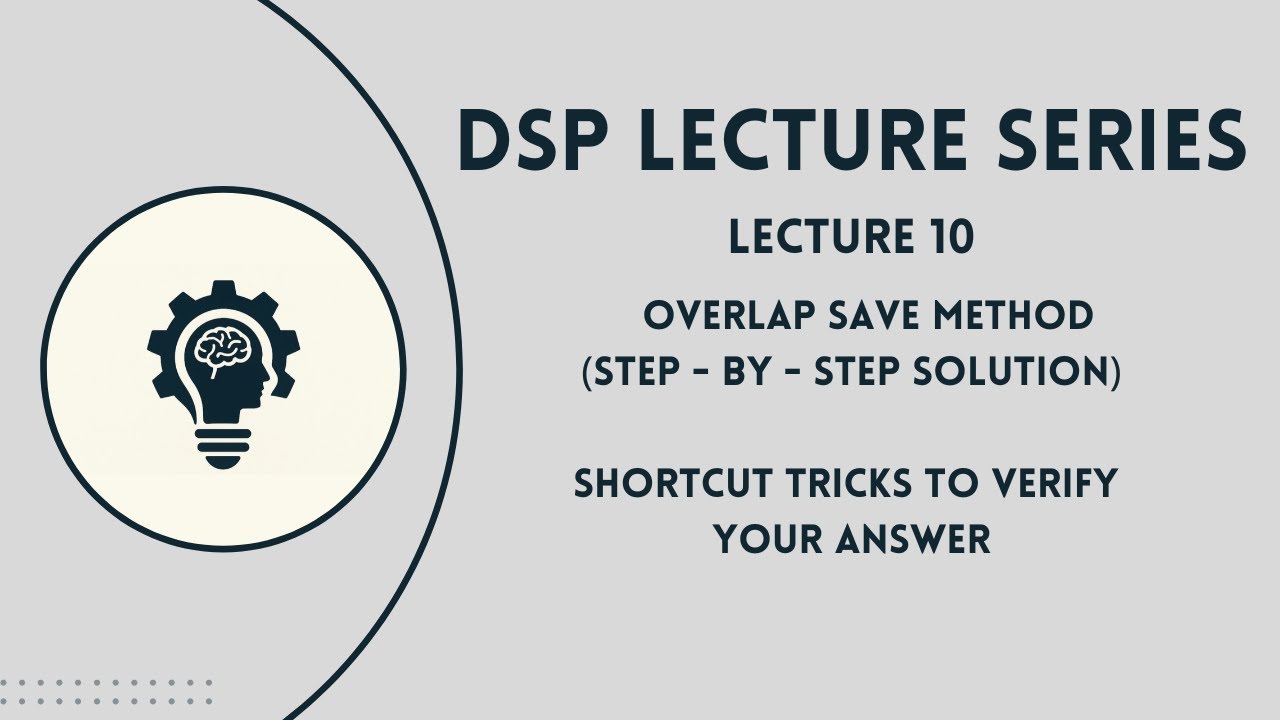 DSP LECTURE SERIES

LECTURE 10

OVERLAP SAVE METHOD
(STEP - BY - STEP SOLUTION)

SHORTCUT TRICKS TO VERIFY YOUR ANSWER